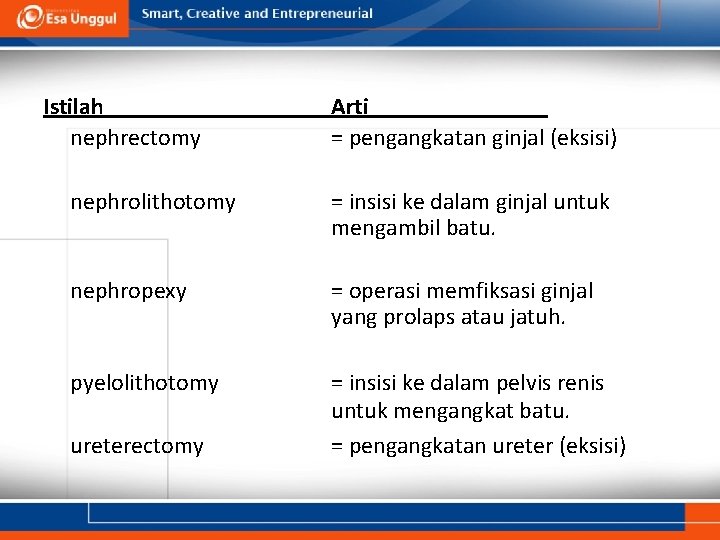 Esa Unggul

Smart, Creative and Entrepreneurial

| Istilah | Arti |
|---|---|
| nephrectomy | = pengangkatan ginjal (eksisi) |
| nephrolithotomy | = insisi ke dalam ginjal untuk mengambil batu. |
| nephropexy | = operasi memfiksasi ginjal yang prolaps atau jatuh. |
| pyelolithotomy | = insisi ke dalam pelvis renis untuk mengangkat batu. |
| ureterectomy | = pengangkatan ureter (eksisi) |